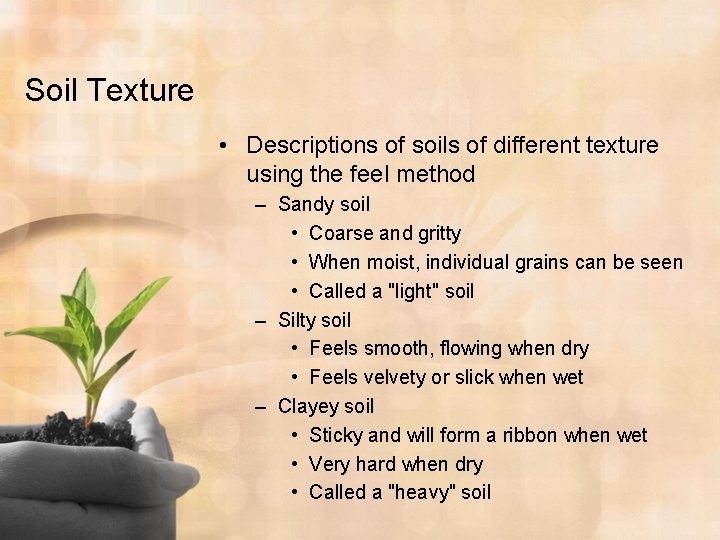 Soil Texture

• Descriptions of soils of different texture using the feel method
– Sandy soil
• Coarse and gritty
• When moist, individual grains can be seen
• Called a "light" soil
– Silty soil
• Feels smooth, flowing when dry
• Feels velvety or slick when wet
– Clayey soil
• Sticky and will form a ribbon when wet
• Very hard when dry
• Called a "heavy" soil